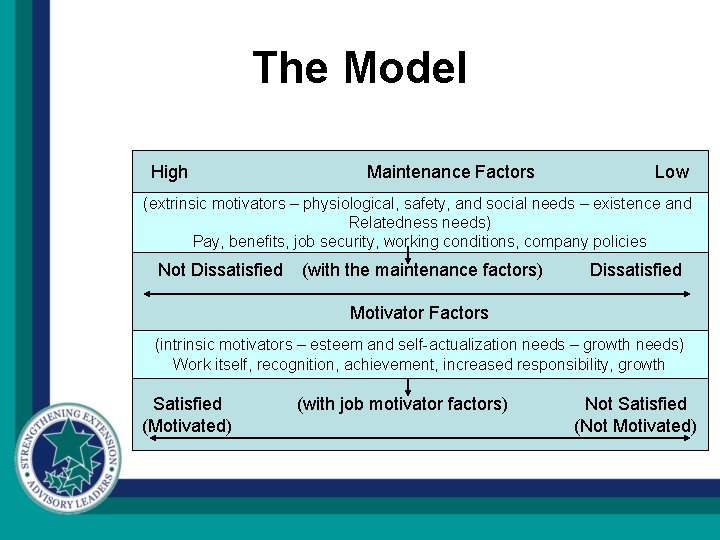 The Model

High Maintenance Factors Low

(extrinsic motivators – physiological, safety, and social needs – existence and Relatedness needs)
Pay, benefits, job security, working conditions, company policies

Not Dissatisfied (with the maintenance factors) Dissatisfied

Motivator Factors

(intrinsic motivators – esteem and self-actualization needs – growth needs)
Work itself, recognition, achievement, increased responsibility, growth

Satisfied (Motivated) (with job motivator factors) Not Satisfied (Not Motivated)

STRENGTHENING EXTENSION ADVISORY LEADERS